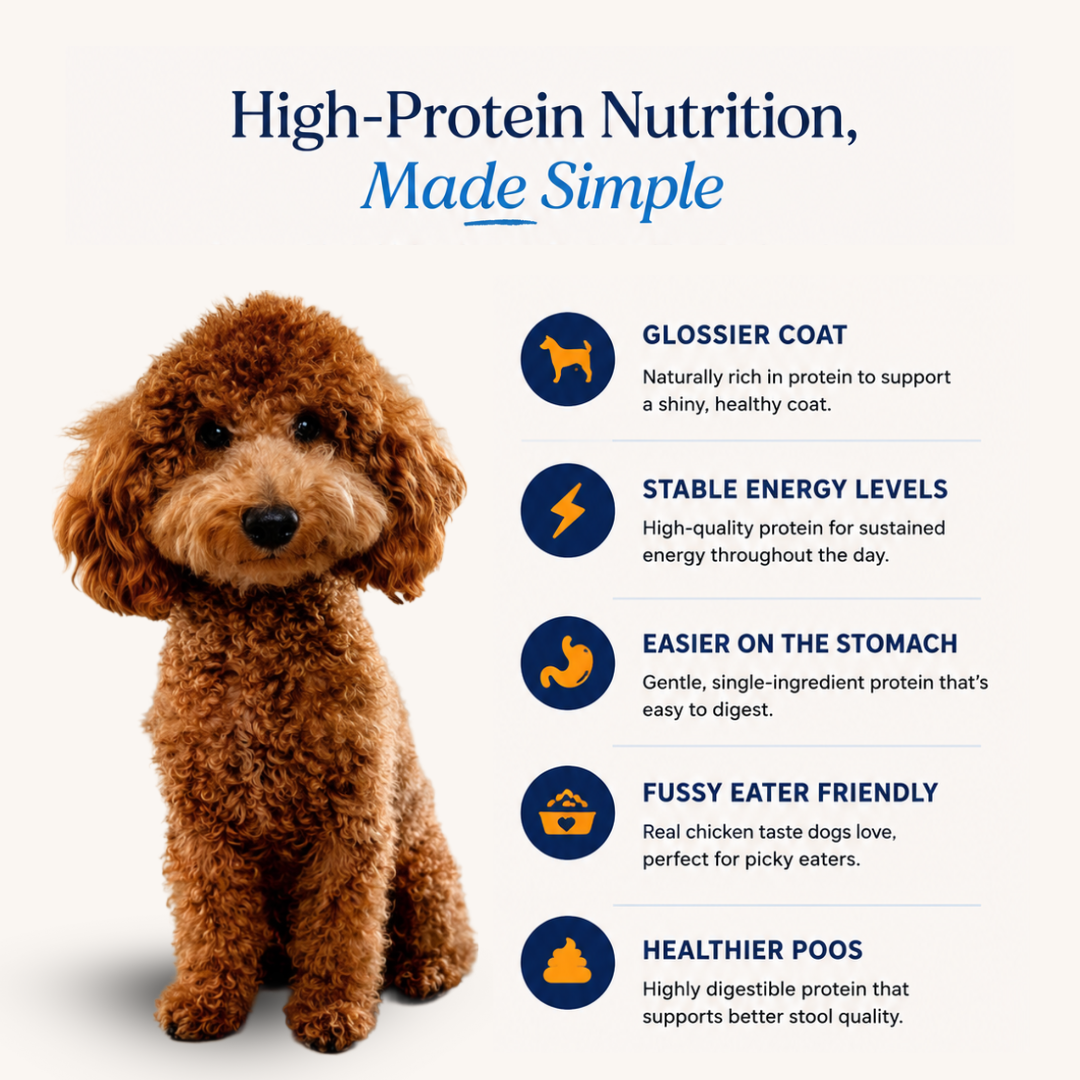 High-Protein Nutrition, Made Simple

GLOSSIER COAT
Naturally rich in protein to support a shiny, healthy coat.

STABLE ENERGY LEVELS
High-quality protein for sustained energy throughout the day.

EASIER ON THE STOMACH
Gentle, single-ingredient protein that's easy to digest.

FUSSY EATER FRIENDLY
Real chicken taste dogs love, perfect for picky eaters.

HEALTHIER POOS
Highly digestible protein that supports better stool quality.